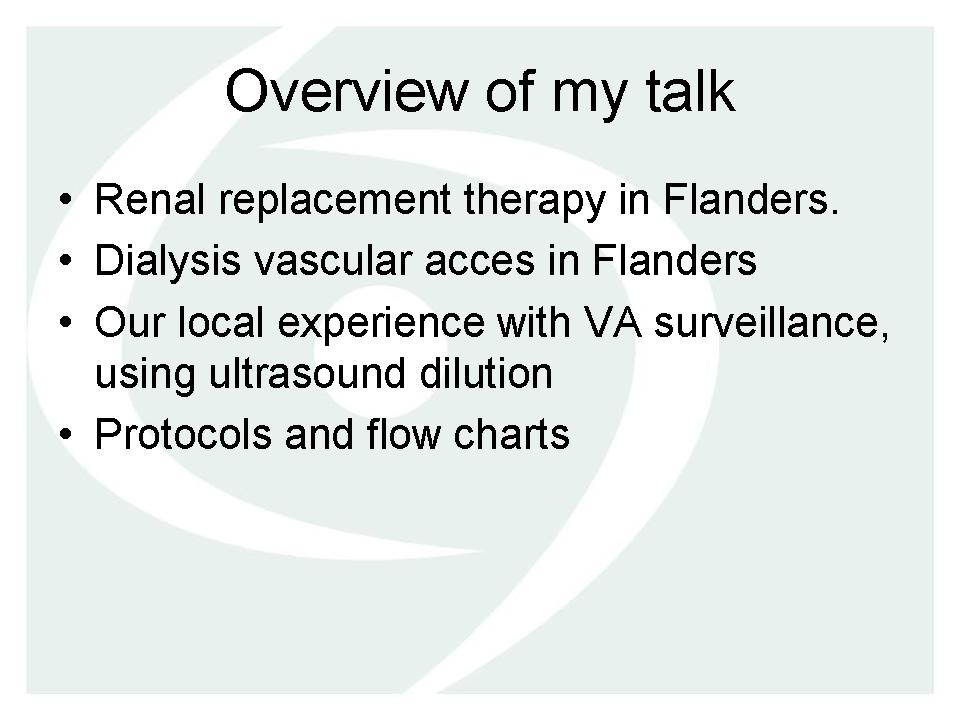 Overview of my talk

• Renal replacement therapy in Flanders.
• Dialysis vascular acces in Flanders
• Our local experience with VA surveillance, using ultrasound dilution
• Protocols and flow charts